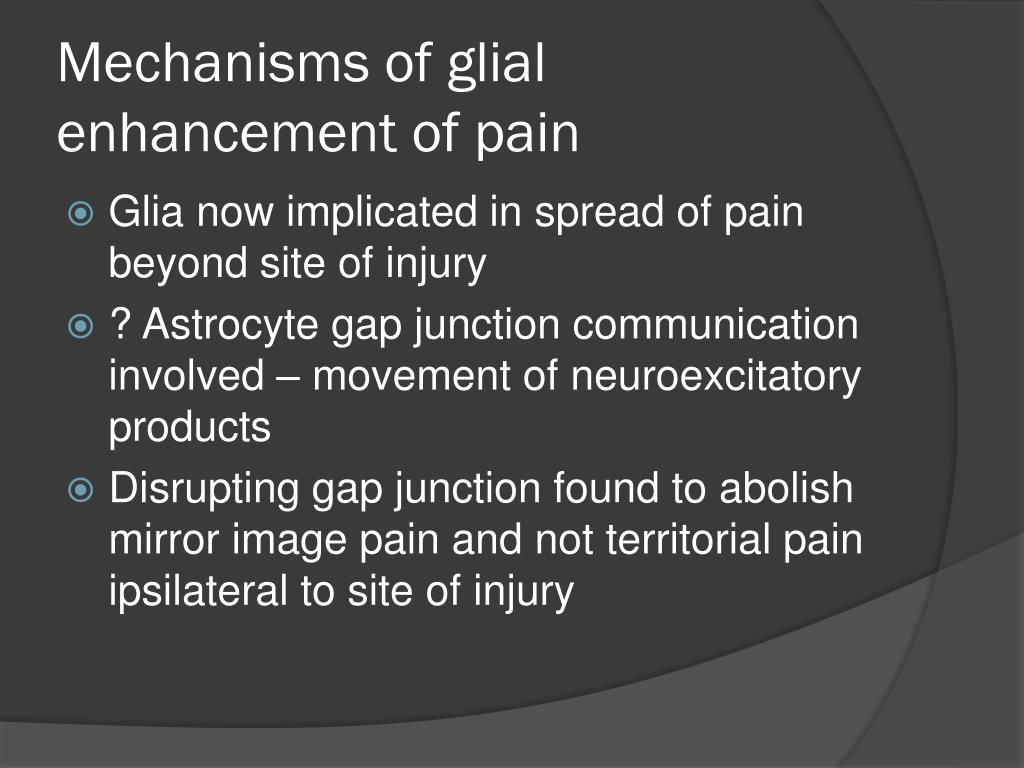 Mechanisms of glial enhancement of pain

Glia now implicated in spread of pain beyond site of injury

? Astrocyte gap junction communication involved – movement of neuroexcitatory products

Disrupting gap junction found to abolish mirror image pain and not territorial pain ipsilateral to site of injury